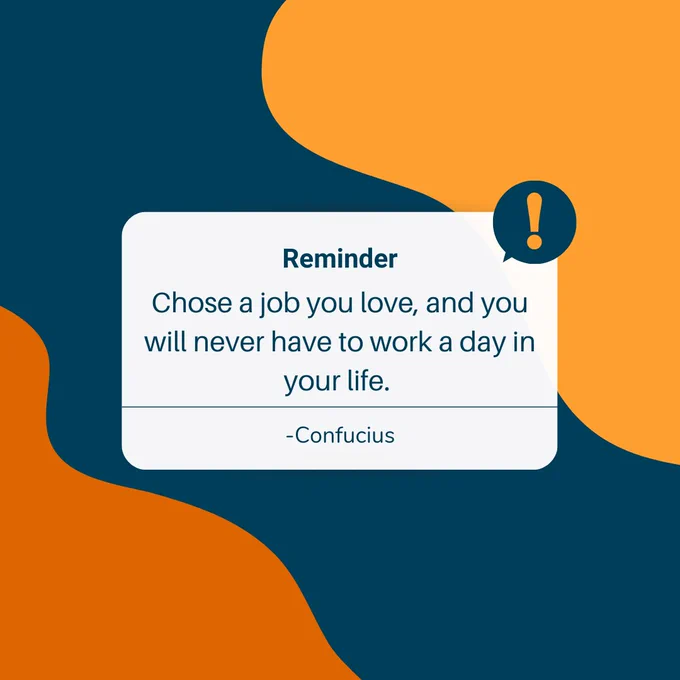 !

Reminder

Chose a job you love, and you will never have to work a day in your life.

-Confucius